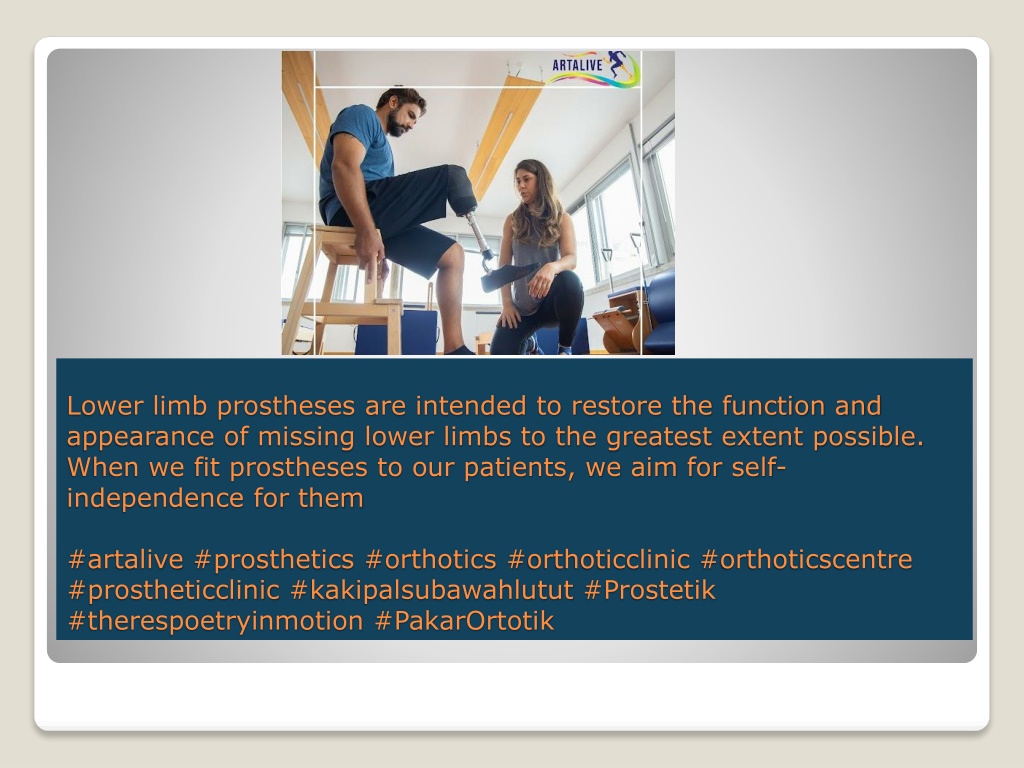 ARTALIVE

Lower limb prostheses are intended to restore the function and appearance of missing lower limbs to the greatest extent possible. When we fit prostheses to our patients, we aim for self-independence for them

#artalive #prosthetics #orthotics #orthoticclinic #orthoticscentre #prostheticclinic #kakipalsubawahlutut #Prostetik #therespoetryinmotion #PakarOrtotik